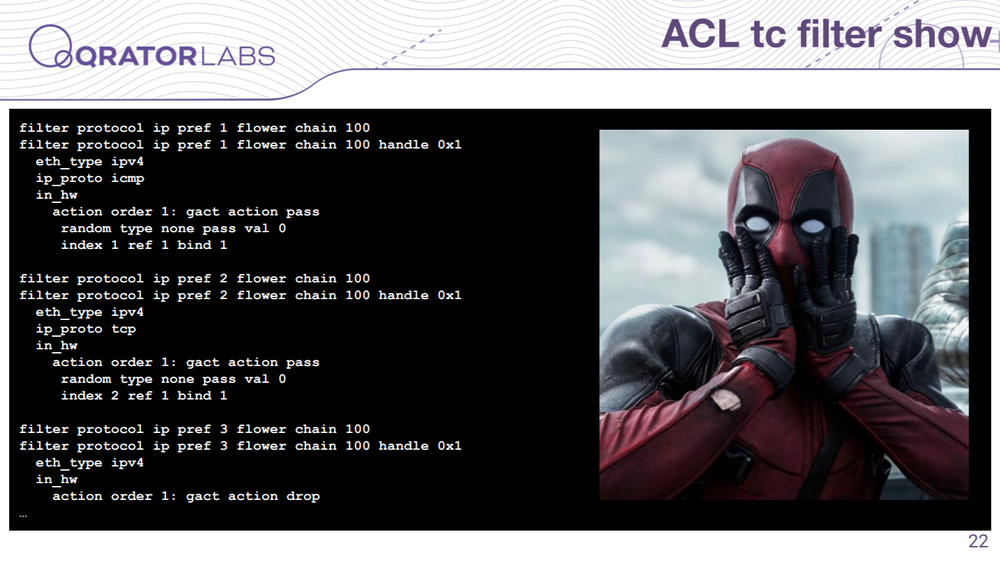 QRATORLABS

ACL tc filter show

filter protocol ip pref 1 flower chain 100
filter protocol ip pref 1 flower chain 100 handle 0x1
  eth_type ipv4
  ip_proto icmp
  in_hw
    action order 1: gact action pass
     random type none pass val 0
     index 1 ref 1 bind 1

filter protocol ip pref 2 flower chain 100
filter protocol ip pref 2 flower chain 100 handle 0x1
  eth_type ipv4
  ip_proto tcp
  in_hw
    action order 1: gact action pass
     random type none pass val 0
     index 2 ref 1 bind 1

filter protocol ip pref 3 flower chain 100
filter protocol ip pref 3 flower chain 100 handle 0x1
  eth_type ipv4
  in_hw
    action order 1: gact action drop
…

22